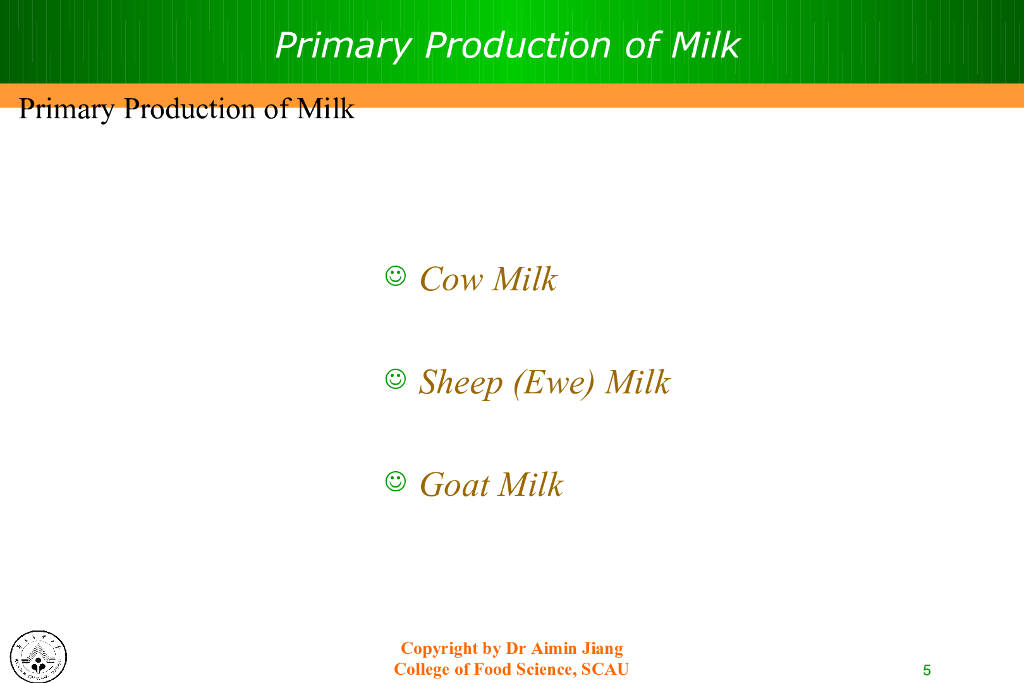 Primary Production of Milk

Primary Production of Milk

☺ Cow Milk

☺ Sheep (Ewe) Milk

☺ Goat Milk

Copyright by Dr Aimin Jiang
College of Food Science, SCAU

5